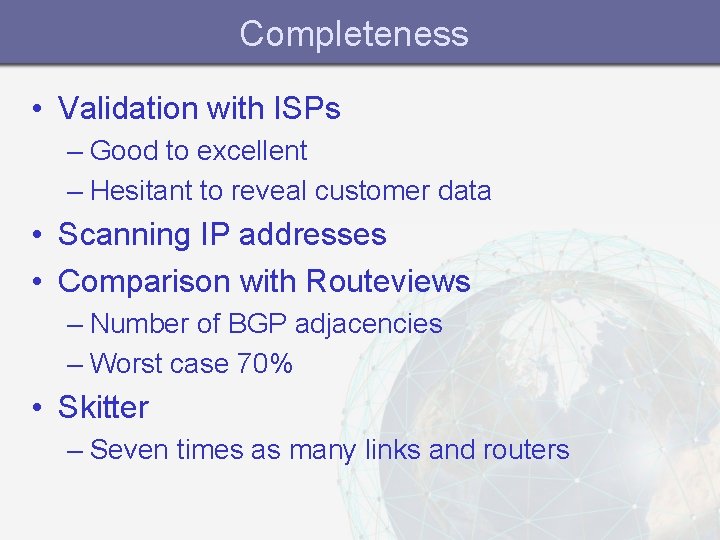 Completeness

• Validation with ISPs
– Good to excellent
– Hesitant to reveal customer data
• Scanning IP addresses
• Comparison with Routeviews
– Number of BGP adjacencies
– Worst case 70%
• Skitter
– Seven times as many links and routers